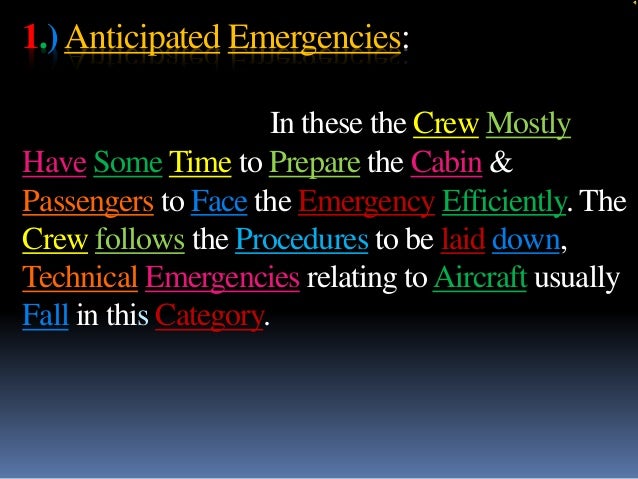 1.) Anticipated Emergencies:

In these the Crew Mostly Have Some Time to Prepare the Cabin & Passengers to Face the Emergency Efficiently. The Crew follows the Procedures to be laid down, Technical Emergencies relating to Aircraft usually Fall in this Category.